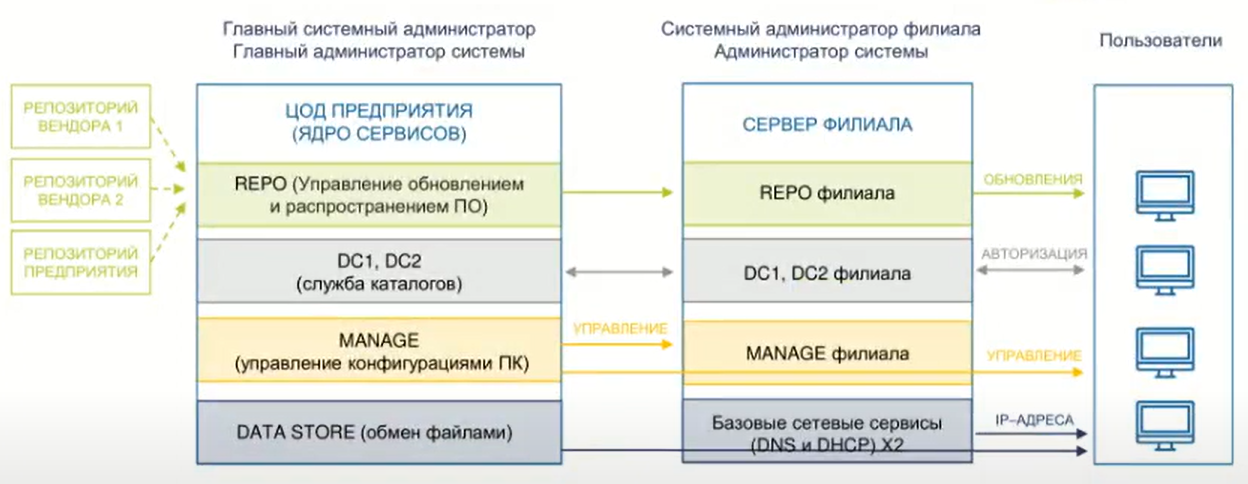 Главный системный администратор
Главный администратор системы

Системный администратор филиала
Администратор системы

Пользователи

РЕПОЗИТОРИЙ ВЕНДОРА 1

РЕПОЗИТОРИЙ ВЕНДОРА 2

РЕПОЗИТОРИЙ ПРЕДПРИЯТИЯ

ЦОД ПРЕДПРИЯТИЯ (ЯДРО СЕРВИСОВ)

REPO (Управление обновлением и распространением ПО)

DC1, DC2 (служба каталогов)

MANAGE (управление конфигурациями ПК)

DATA STORE (обмен файлами)

УПРАВЛЕНИЕ

СЕРВЕР ФИЛИАЛА

REPO филиала

DC1, DC2 филиала

MANAGE филиала

Базовые сетевые сервисы (DNS и DHCP) X2

ОБНОВЛЕНИЯ

АВТОРИЗАЦИЯ

УПРАВЛЕНИЕ

IP-АДРЕСА